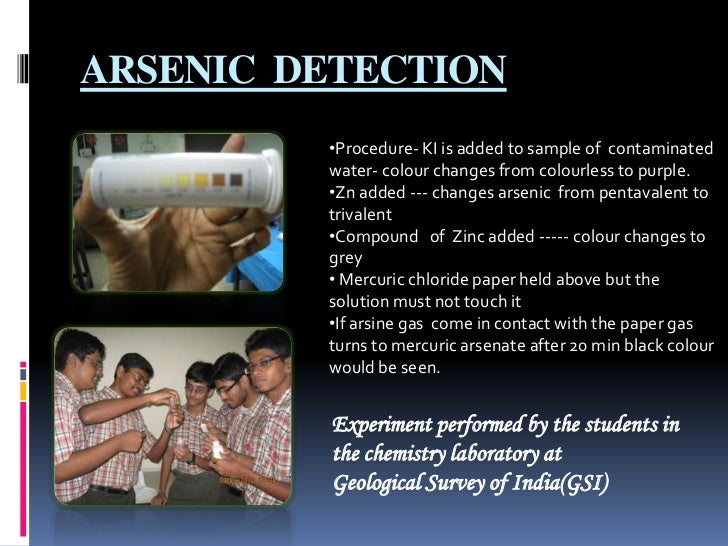 ARSENIC DETECTION

•Procedure- KI is added to sample of contaminated water- colour changes from colourless to purple.
•Zn added --- changes arsenic from pentavalent to trivalent
•Compound of Zinc added ----- colour changes to grey
• Mercuric chloride paper held above but the solution must not touch it
•If arsine gas come in contact with the paper gas turns to mercuric arsenate after 20 min black colour would be seen.

Experiment performed by the students in the chemistry laboratory at Geological Survey of India(GSI)